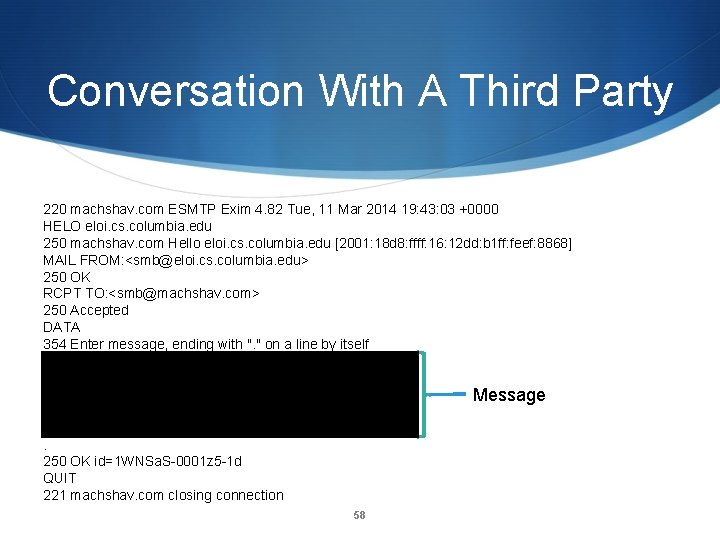 Conversation With A Third Party

220 machshav.com ESMTP Exim 4.82 Tue, 11 Mar 2014 19:43:03 +0000
HELO eloi.cs.columbia.edu
250 machshav.com Hello eloi.cs.columbia.edu [2001:18d8:ffff:16:12dd:b1ff:feef:8868]
MAIL FROM:<smb@eloi.cs.columbia.edu>
250 OK
RCPT TO:<smb@machshav.com>
250 Accepted
DATA
354 Enter message, ending with "." on a line by itself

Message

.
250 OK id=1WNSaS-0001z5-1d
QUIT
221 machshav.com closing connection

58